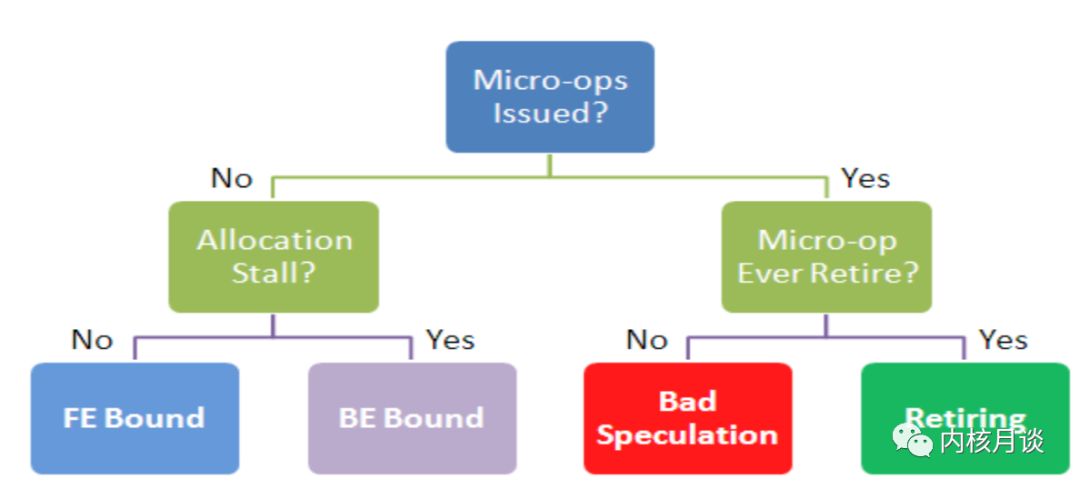 Micro-ops Issued?

No

Yes

Allocation Stall?

Micro-op Ever Retire?

No

Yes

No

Yes

FE Bound

BE Bound

Bad Speculation

Retiring

内核月谈